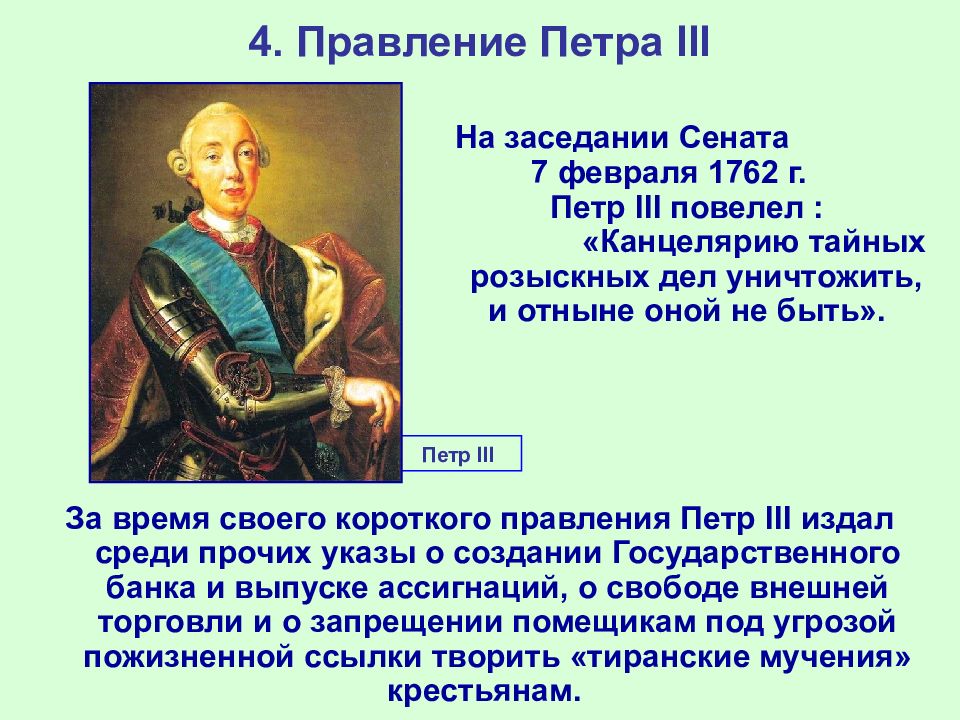 4. Правление Петра III

На заседании Сената 7 февраля 1762 г. Петр III повелел : «Канцелярию тайных розыскных дел уничтожить, и отныне оной не быть».

Петр III

За время своего короткого правления Петр III издал среди прочих указы о создании Государственного банка и выпуске ассигнаций, о свободе внешней торговли и о запрещении помещикам под угрозой пожизненной ссылки творить «тиранские мучения» крестьянам.